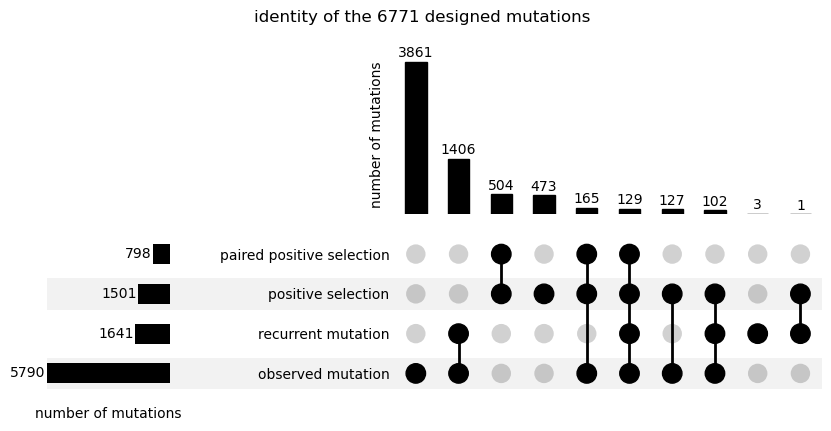 identity of the 6771 designed mutations

number of mutations

3861
1406
504
473
165
129
127
102
3
1

798 paired positive selection
1501 positive selection
1641 recurrent mutation
5790 observed mutation

number of mutations